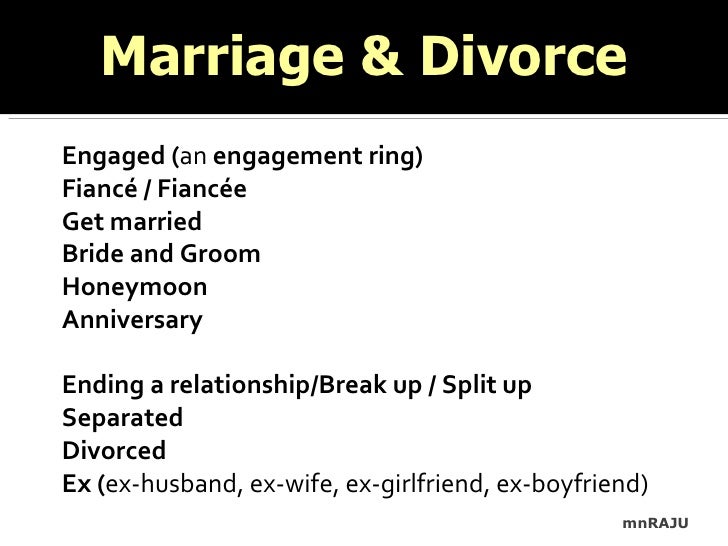 Marriage & Divorce

Engaged (an engagement ring)
Fiancé / Fiancée
Get married
Bride and Groom
Honeymoon
Anniversary

Ending a relationship/Break up / Split up
Separated
Divorced
Ex (ex-husband, ex-wife, ex-girlfriend, ex-boyfriend)

mnRAJU